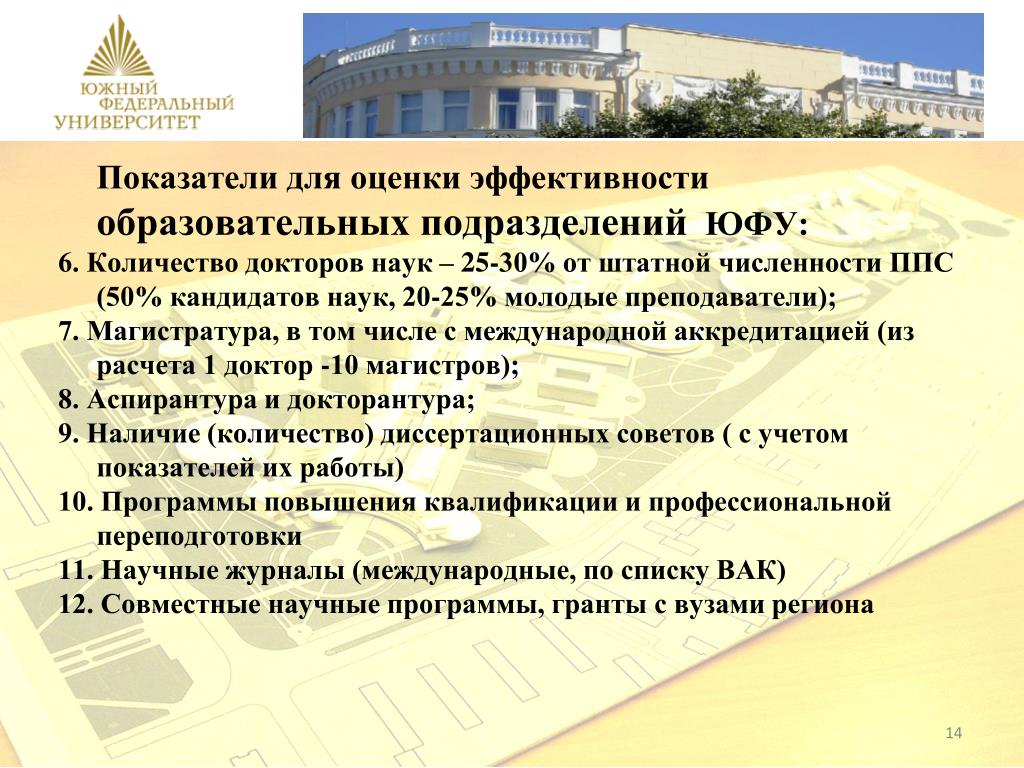 ЮЖНЫЙ ФЕДЕРАЛЬНЫЙ УНИВЕРСИТЕТ

Показатели для оценки эффективности образовательных подразделений ЮФУ:

6. Количество докторов наук – 25-30% от штатной численности ППС (50% кандидатов наук, 20-25% молодые преподаватели);

7. Магистратура, в том числе с международной аккредитацией (из расчета 1 доктор -10 магистров);

8. Аспирантура и докторантура;

9. Наличие (количество) диссертационных советов ( с учетом показателей их работы)

10. Программы повышения квалификации и профессиональной переподготовки

11. Научные журналы (международные, по списку ВАК)

12. Совместные научные программы, гранты с вузами региона

14